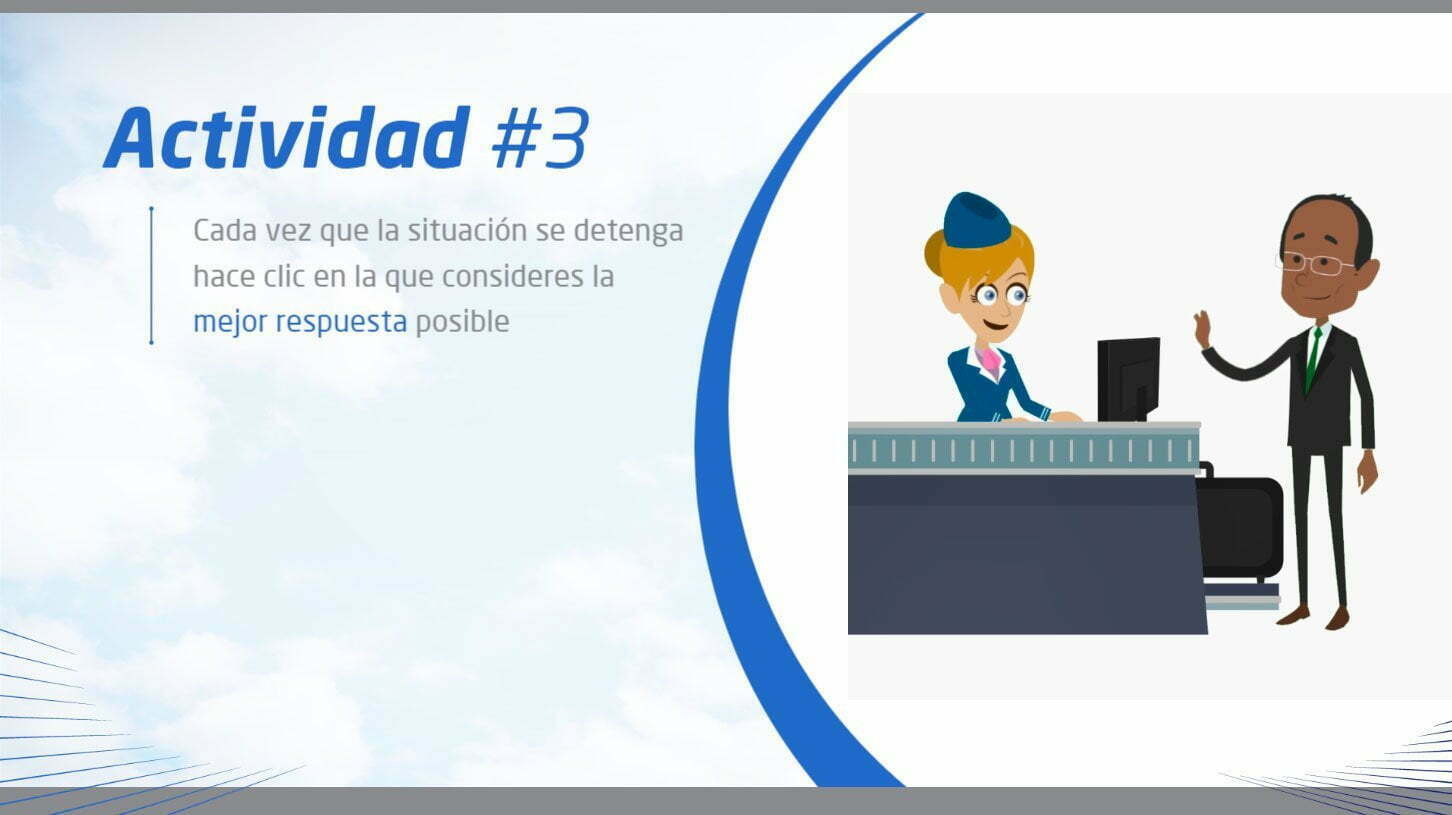 Actividad #3

Cada vez que la situación se detenga hace clic en la que consideres la mejor respuesta posible